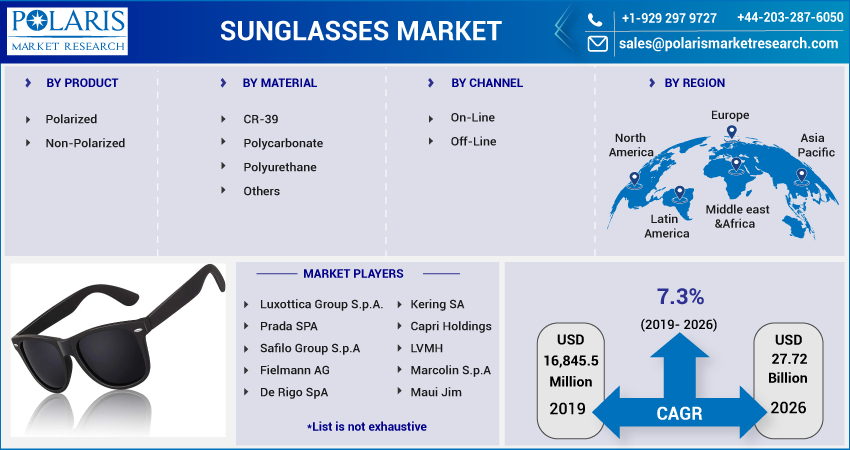 POLARIS
MARKET RESEARCH

SUNGLASSES MARKET

+1-929 297 9727
+44-203-287-6050
sales@polarismarketresearch.com

BY PRODUCT
Polarized
Non-Polarized

BY MATERIAL
CR-39
Polycarbonate
Polyurethane
Others

BY CHANNEL
On-Line
Off-Line

BY REGION
North America
Europe
Asia Pacific
Latin America
Middle east &Africa

MARKET PLAYERS
Luxottica Group S.p.A.
Prada SPA
Safilo Group S.p.A
Fielmann AG
De Rigo SpA
Kering SA
Capri Holdings
LVMH
Marcolin S.p.A
Maui Jim
*List is not exhaustive

7.3%
(2019- 2026)
USD 16,845.5 Million
2019
CAGR
USD 27.72 Billion
2026